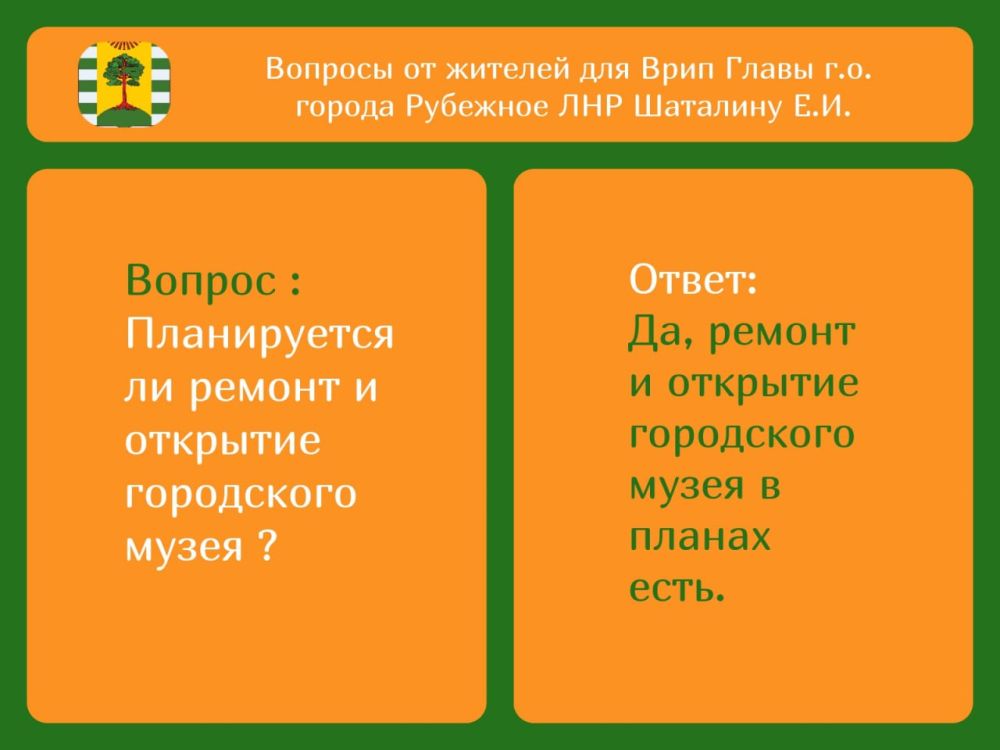 Вопросы от жителей для Врип Главы г.о. города Рубежное ЛНР Шаталину Е.И.

Вопрос : Планируется ли ремонт и открытие городского музея ?

Ответ: Да, ремонт и открытие городского музея в планах есть.